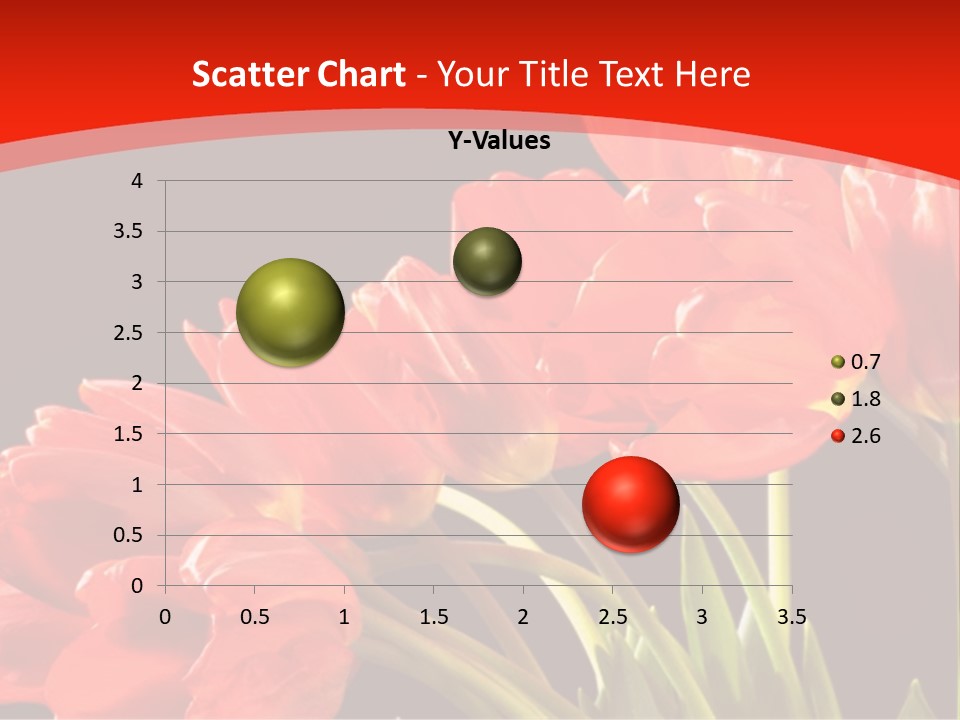 Scatter Chart - Your Title Text Here

Y-Values

4
3.5
3
2.5
2
1.5
1
0.5
0

0 0.5 1 1.5 2 2.5 3 3.5

0.7
1.8
2.6